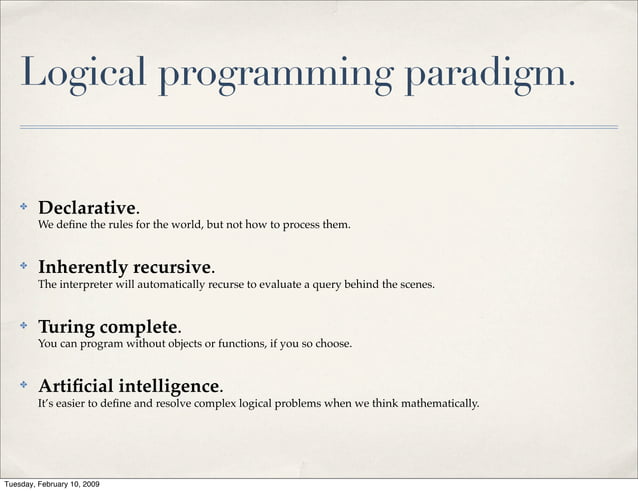 Logical programming paradigm.

Declarative.
We define the rules for the world, but not how to process them.

Inherently recursive.
The interpreter will automatically recurse to evaluate a query behind the scenes.

Turing complete.
You can program without objects or functions, if you so choose.

Artificial intelligence.
It's easier to define and resolve complex logical problems when we think mathematically.

Tuesday, February 10, 2009